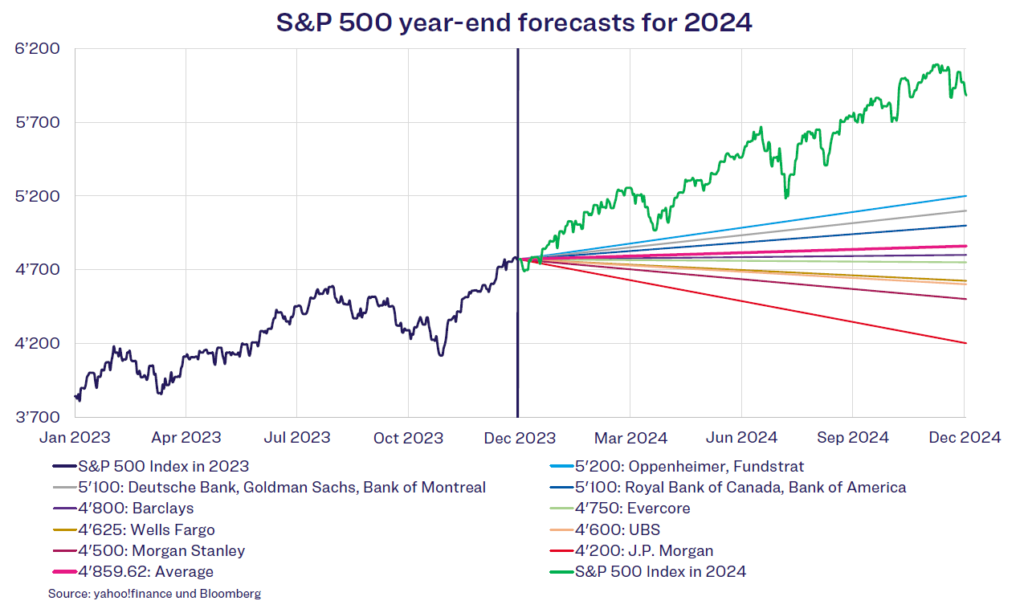 S&P 500 year-end forecasts for 2024

6'200
5'700
5'200
4'700
4'200
3'700

Jan 2023 Apr 2023 Jul 2023 Oct 2023 Dec 2023 Mar 2024 Jun 2024 Sep 2024 Dec 2024

S&P 500 Index in 2023
5'100: Deutsche Bank, Goldman Sachs, Bank of Montreal
4'800: Barclays
4'625: Wells Fargo
4'500: Morgan Stanley
4'859.62: Average

5'200: Oppenheimer, Fundstrat
5'100: Royal Bank of Canada, Bank of America
4'750: Evercore
4'600: UBS
4'200: J.P. Morgan
S&P 500 Index in 2024

Source: yahoo!finance und Bloomberg